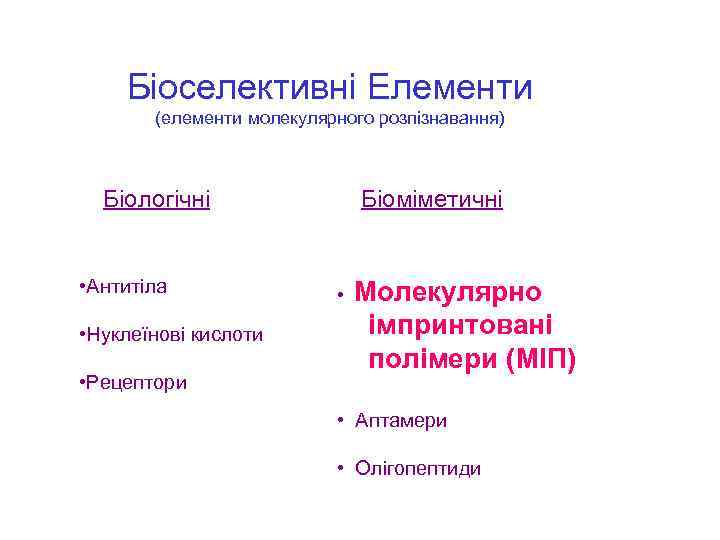 Біоселективні Елементи
(елементи молекулярного розпізнавання)

Біологічні

•Антитіла

•Нуклеїнові кислоти

•Рецептори

Біоміметичні

• Молекулярно імпринтовані полімери (МІП)

• Аптамери

• Олігопептиди